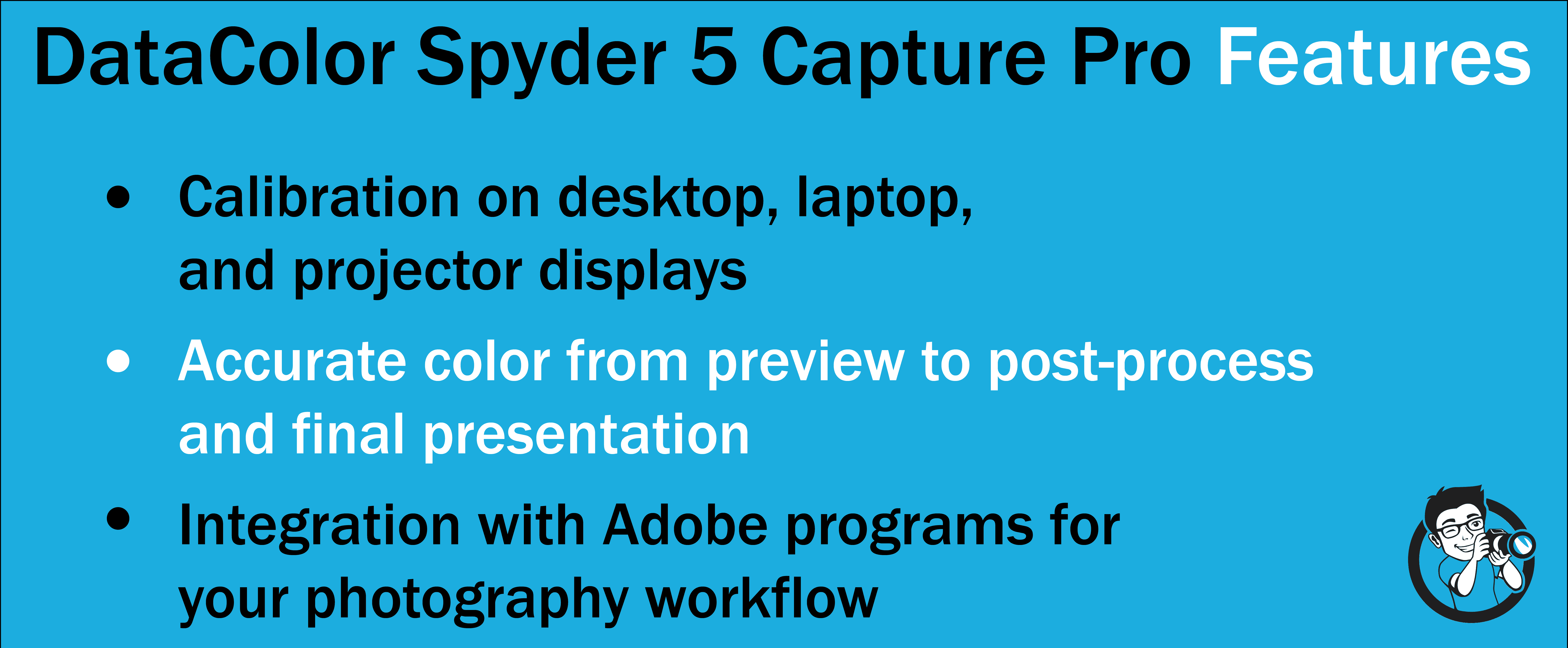 DataColor Spyder 5 Capture Pro Features

• Calibration on desktop, laptop, and projector displays

• Accurate color from preview to post-process and final presentation

• Integration with Adobe programs for your photography workflow